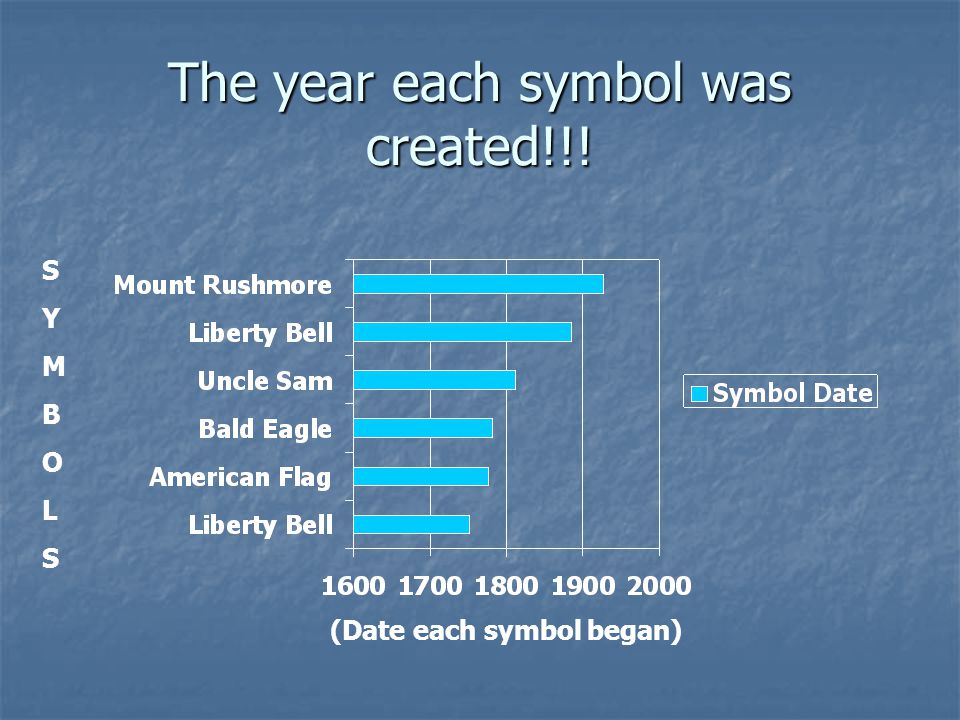 The year each symbol was created!!!

S
Y
M
B
O
L
S

Mount Rushmore
Liberty Bell
Uncle Sam
Bald Eagle
American Flag
Liberty Bell

Symbol Date

1600 1700 1800 1900 2000

(Date each symbol began)